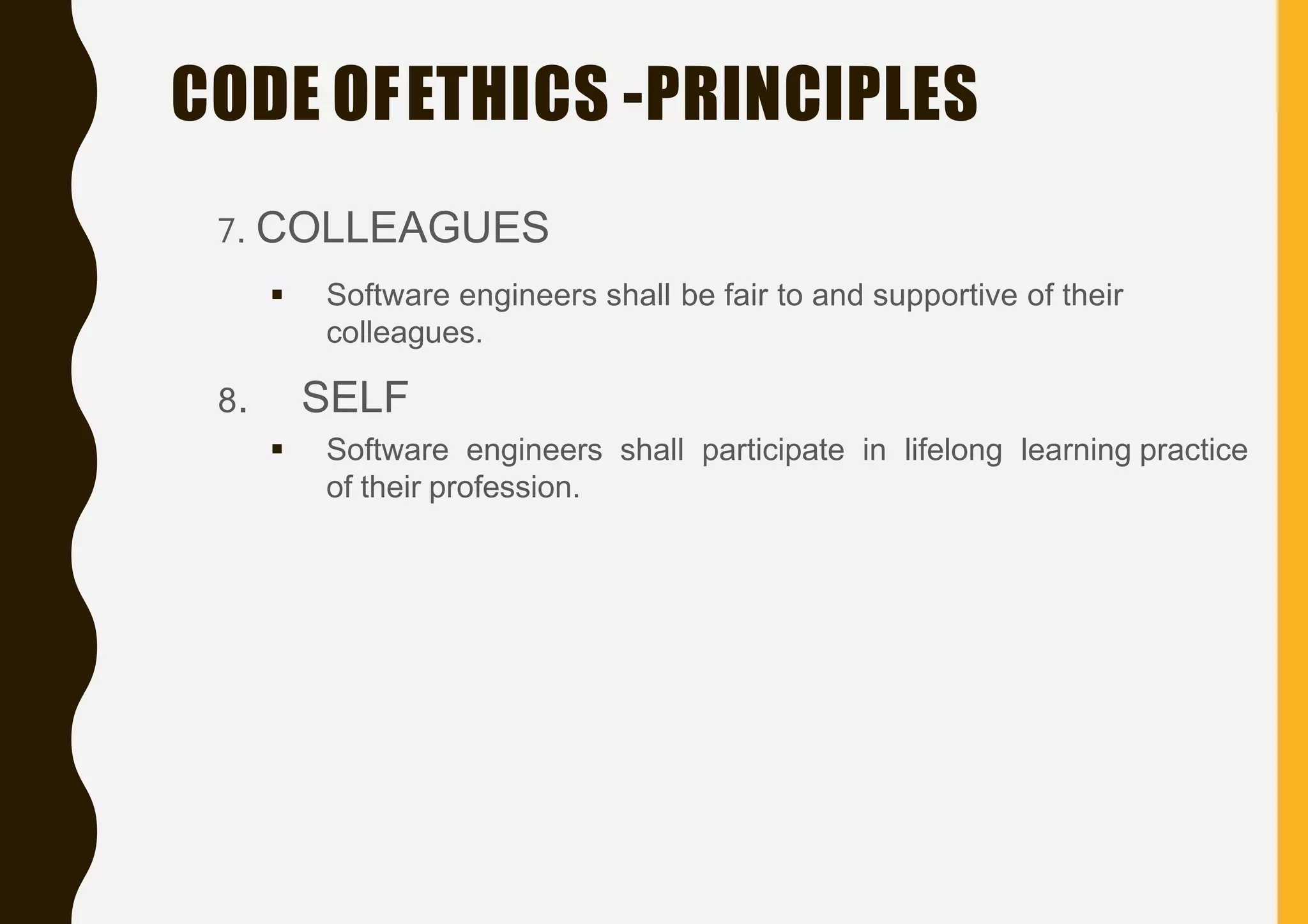 CODE OFETHICS -PRINCIPLES

7. COLLEAGUES

▪ Software engineers shall be fair to and supportive of their colleagues.

8. SELF

▪ Software engineers shall participate in lifelong learning practice of their profession.